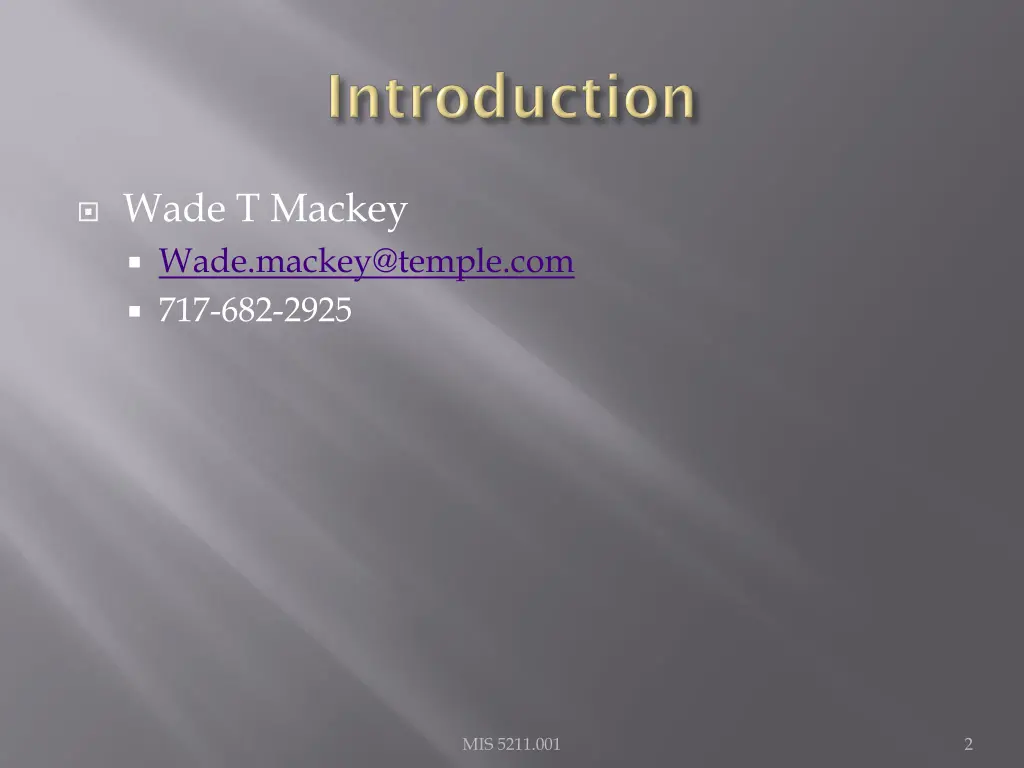 Introduction

Wade T Mackey

Wade.mackey@temple.com

717-682-2925

MIS 5211.001

2